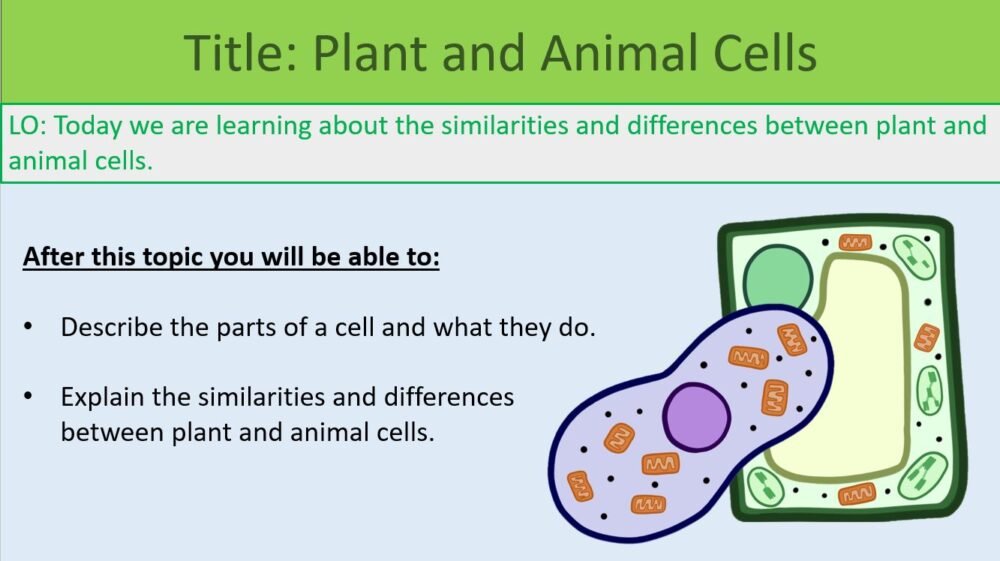 Title: Plant and Animal Cells

LO: Today we are learning about the similarities and differences between plant and animal cells.

After this topic you will be able to:

• Describe the parts of a cell and what they do.

• Explain the similarities and differences between plant and animal cells.